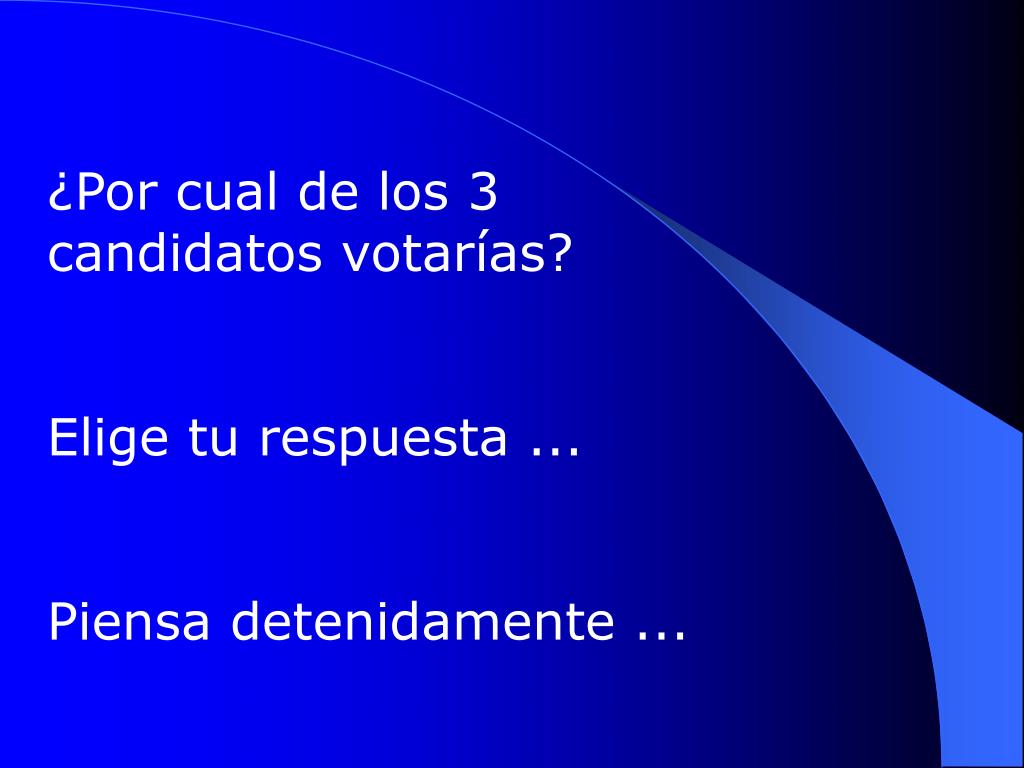 ¿Por cual de los 3 candidatos votarías?

Elige tu respuesta ...

Piensa detenidamente ...